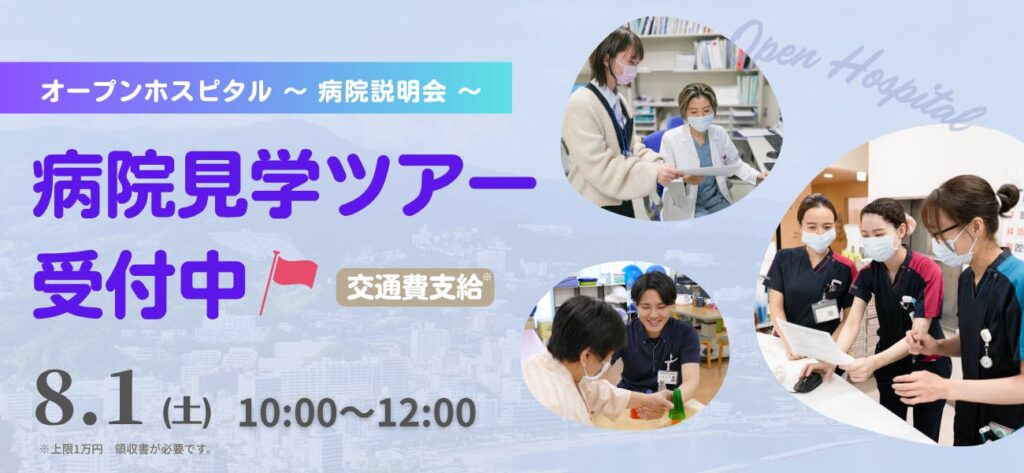 オープンホスピタル 〜 病院説明会 〜

Open Hospital

病院見学ツアー
受付中

交通費支給※

8.1 (土) 10:00〜12:00

※上限1万円 領収書が必要です。